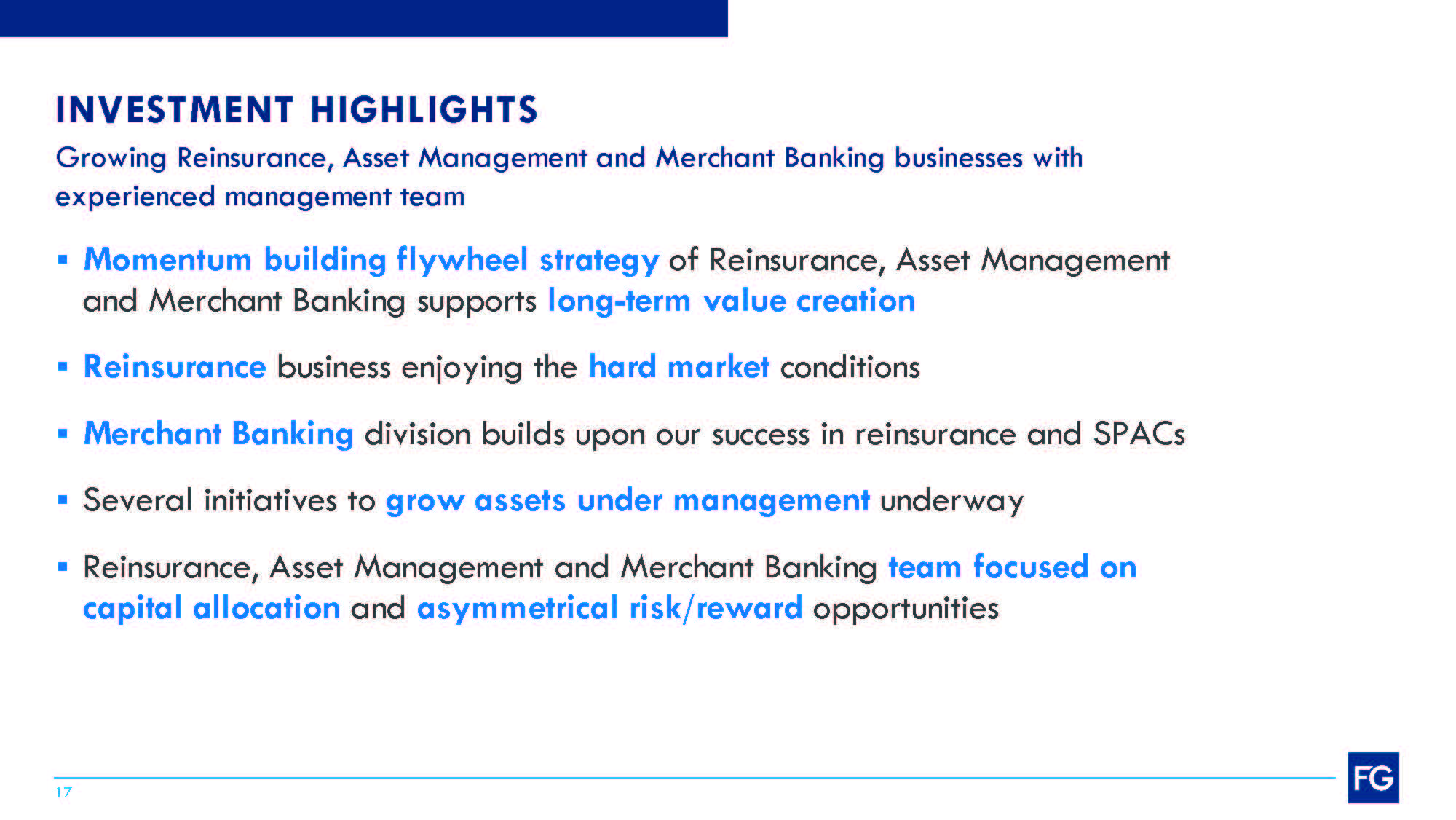 INVESTMENT HIGHLIGHTS

Growing Reinsurance, Asset Management and Merchant Banking businesses with experienced management team

▪ Momentum building flywheel strategy of Reinsurance, Asset Management and Merchant Banking supports long-term value creation

▪ Reinsurance business enjoying the hard market conditions

▪ Merchant Banking division builds upon our success in reinsurance and SPACs

▪ Several initiatives to grow assets under management underway

▪ Reinsurance, Asset Management and Merchant Banking team focused on capital allocation and asymmetrical risk/reward opportunities

17

FG